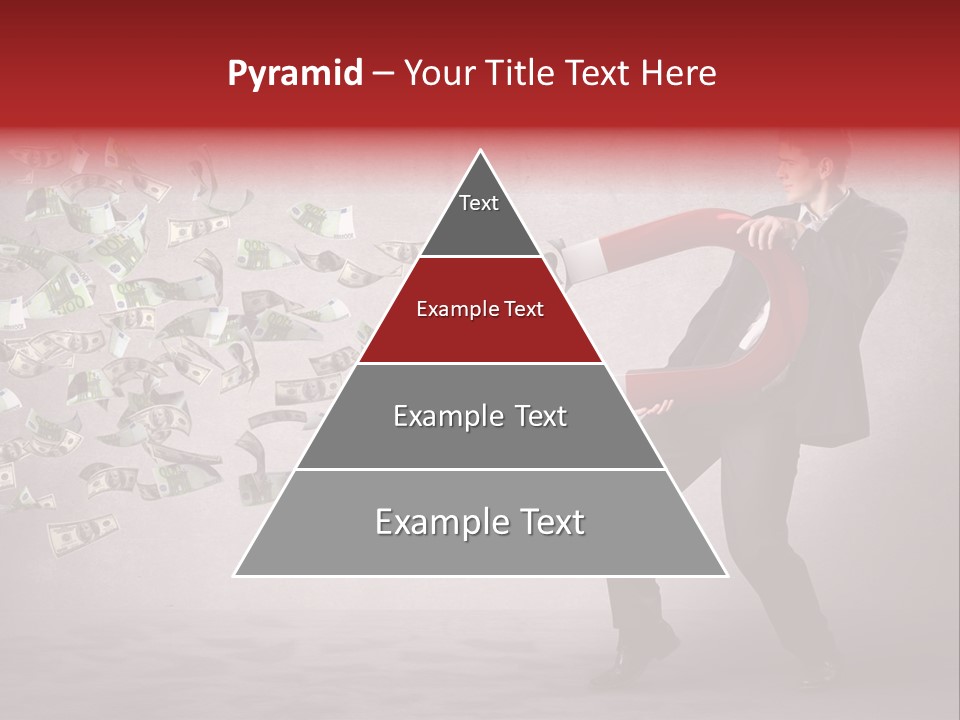 Pyramid – Your Title Text Here

Text

Example Text

Example Text

Example Text